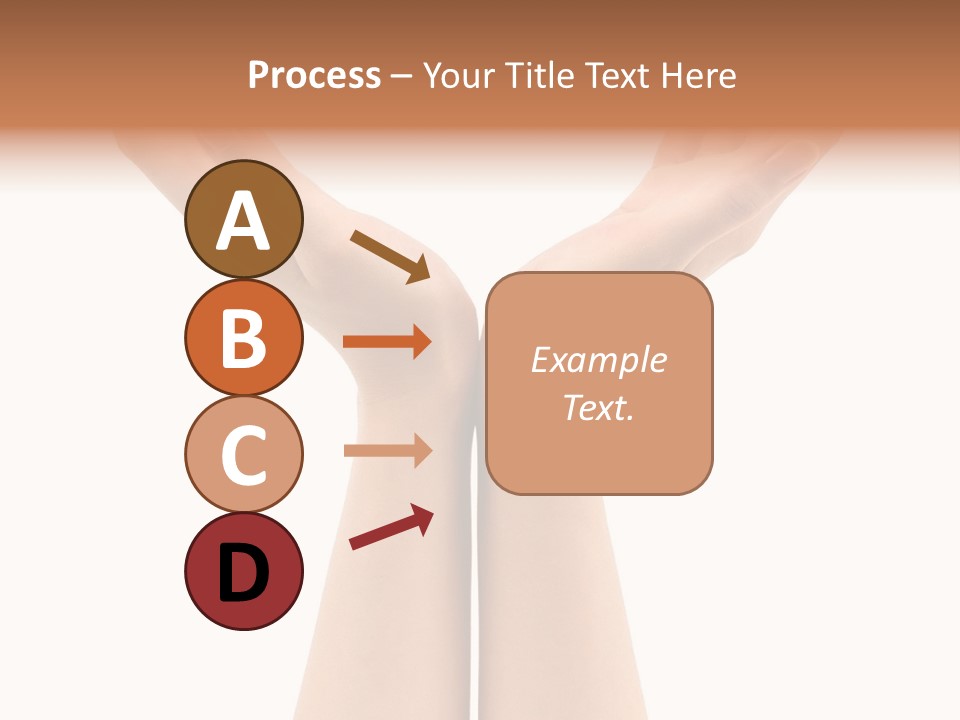 Process – Your Title Text Here

A

B

C

D

Example Text.